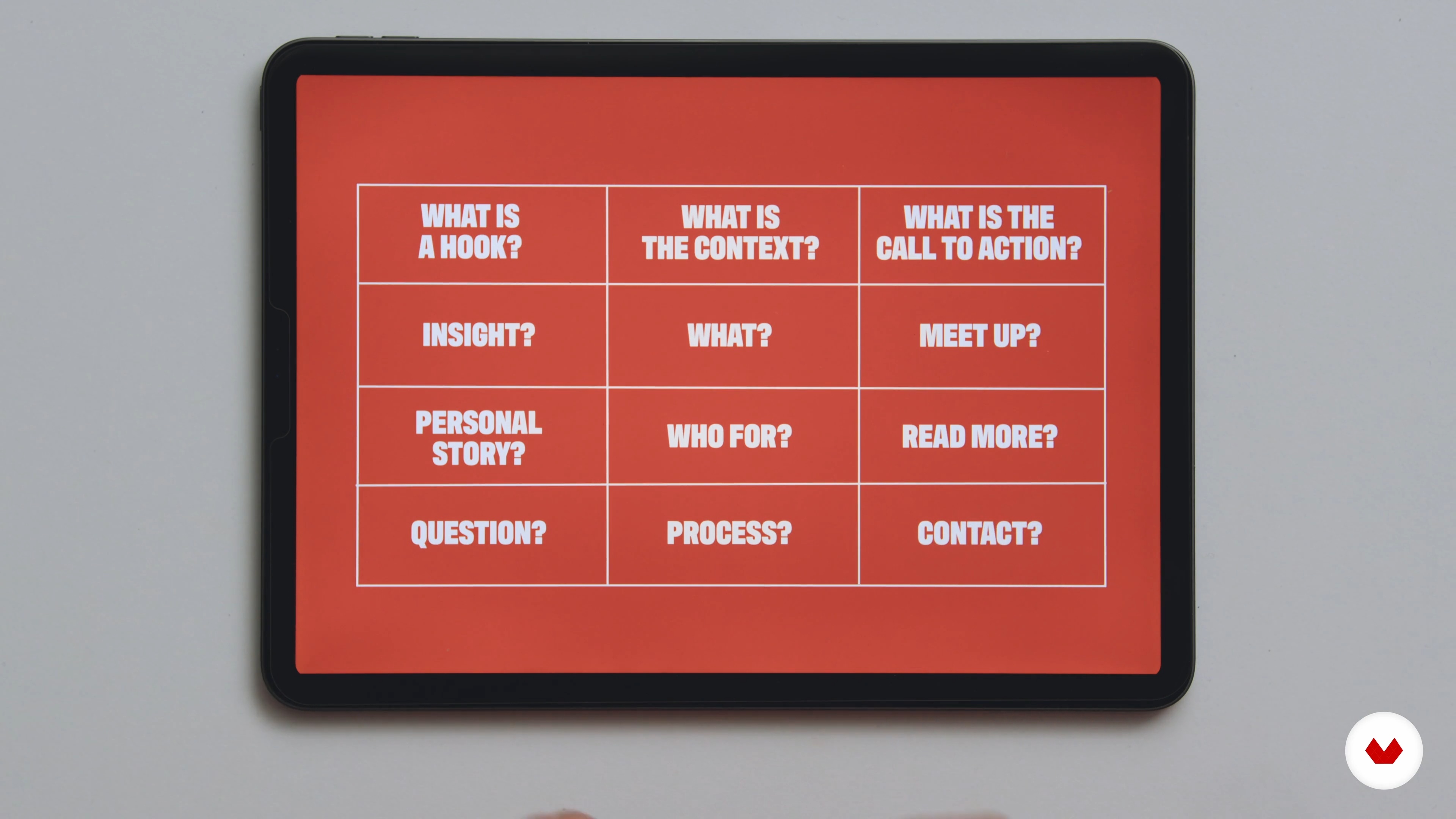 | WHAT IS A HOOK? | WHAT IS THE CONTEXT? | WHAT IS THE CALL TO ACTION? |
|---|---|---|
| INSIGHT? | WHAT? | MEET UP? |
| PERSONAL STORY? | WHO FOR? | READ MORE? |
| QUESTION? | PROCESS? | CONTACT? |